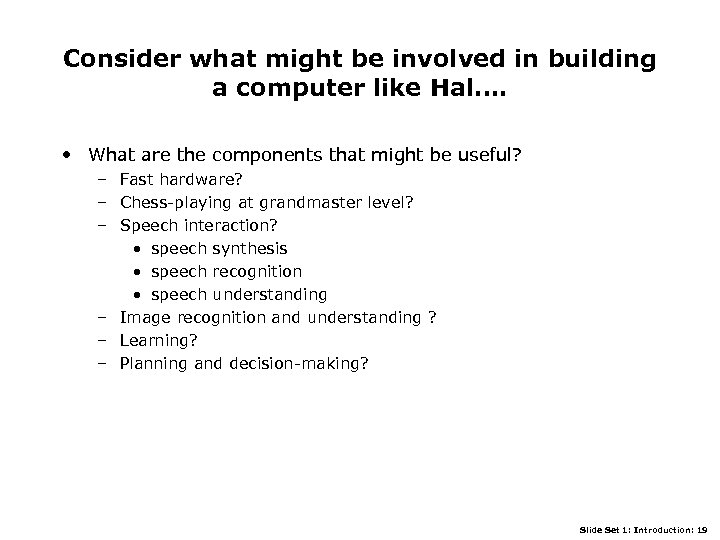 Consider what might be involved in building a computer like Hal....

• What are the components that might be useful?
  – Fast hardware?
  – Chess-playing at grandmaster level?
  – Speech interaction?
    • speech synthesis
    • speech recognition
    • speech understanding
  – Image recognition and understanding ?
  – Learning?
  – Planning and decision-making?

Slide Set 1: Introduction: 19